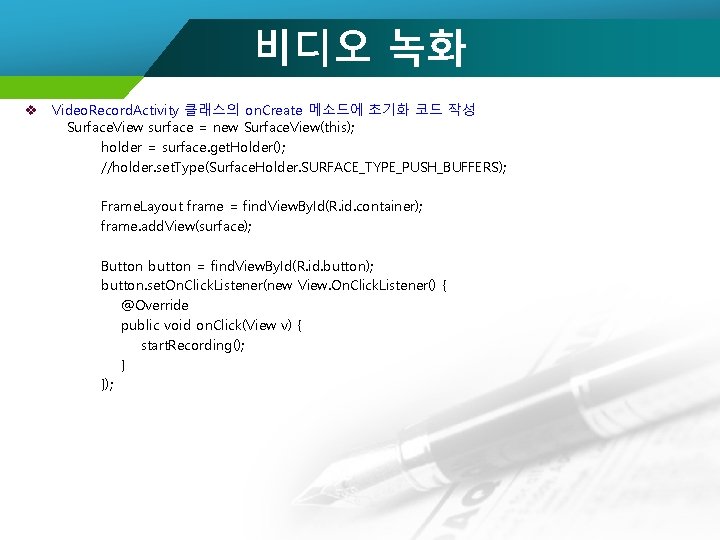 비디오 녹화

❖ VideoRecordActivity 클래스의 onCreate 메소드에 초기화 코드 작성

SurfaceView surface = new SurfaceView(this);
holder = surface.getHolder();
//holder.setType(SurfaceHolder.SURFACE_TYPE_PUSH_BUFFERS);

FrameLayout frame = findViewById(R.id.container);
frame.addView(surface);

Button button = findViewById(R.id.button);
button.setOnClickListener(new View.OnClickListener() {
@Override
public void onClick(View v) {
startRecording();
}
});